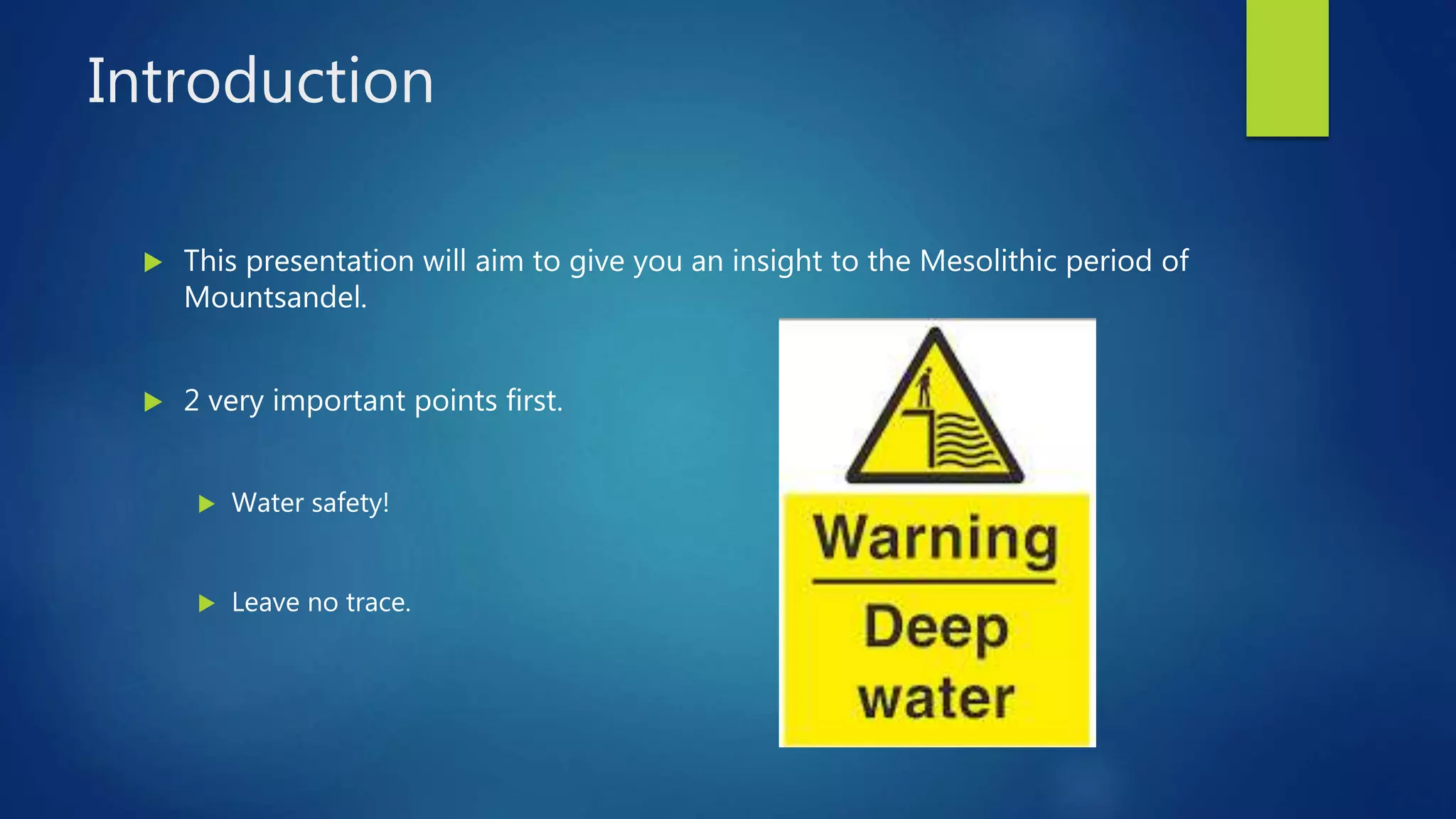 Introduction

This presentation will aim to give you an insight to the Mesolithic period of Mountsandel.

2 very important points first.

Water safety!

Leave no trace.

Warning

Deep water